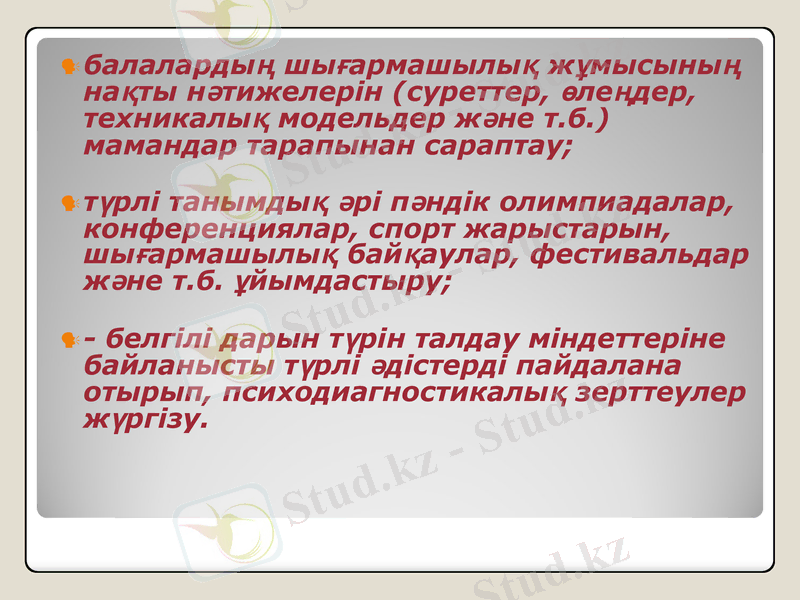 балалардың шығармашылық жұмысының нақты нәтижелерін (суреттер, өлеңдер, техникалық модельдер және т.б.) мамандар тарапынан сараптау;

түрлі танымдық әрі пәндік олимпиадалар, конференциялар, спорт жарыстарын, шығармашылық байқаулар, фестивальдар және т.б. ұйымдастыру;

- белгілі дарын түрін талдау міндеттеріне байланысты түрлі әдістерді пайдалана отырып, психодиагностикалық зерттеулер жүргізу.

Stud.kz - Stud.kz

Stud.kz - Stud.kz

Stud.kz